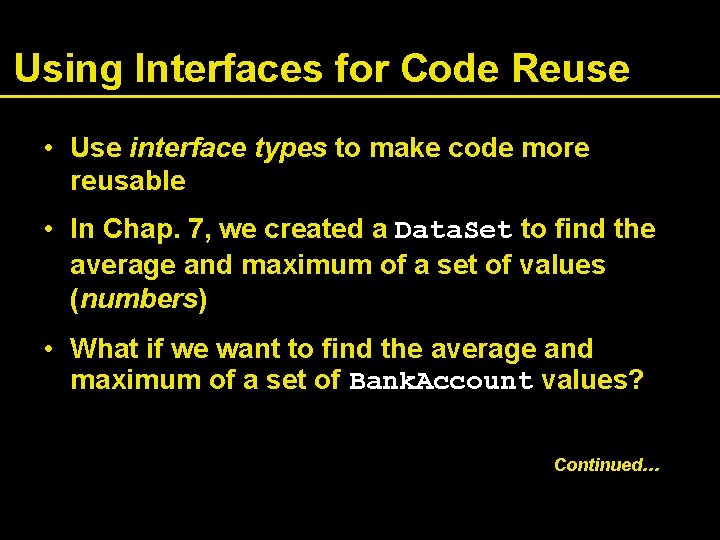 Using Interfaces for Code Reuse

• Use interface types to make code more reusable

• In Chap. 7, we created a DataSet to find the average and maximum of a set of values (numbers)

• What if we want to find the average and maximum of a set of BankAccount values?

Continued…